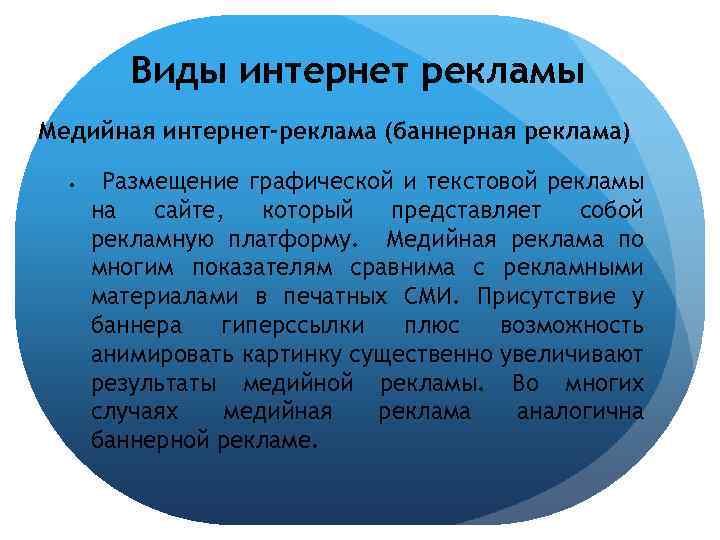 Виды интернет рекламы

Медийная интернет-реклама (баннерная реклама)

• Размещение графической и текстовой рекламы на сайте, который представляет собой рекламную платформу. Медийная реклама по многим показателям сравнима с рекламными материалами в печатных СМИ. Присутствие у баннера гиперссылки плюс возможность анимировать картинку существенно увеличивают результаты медийной рекламы. Во многих случаях медийная реклама аналогична баннерной рекламе.